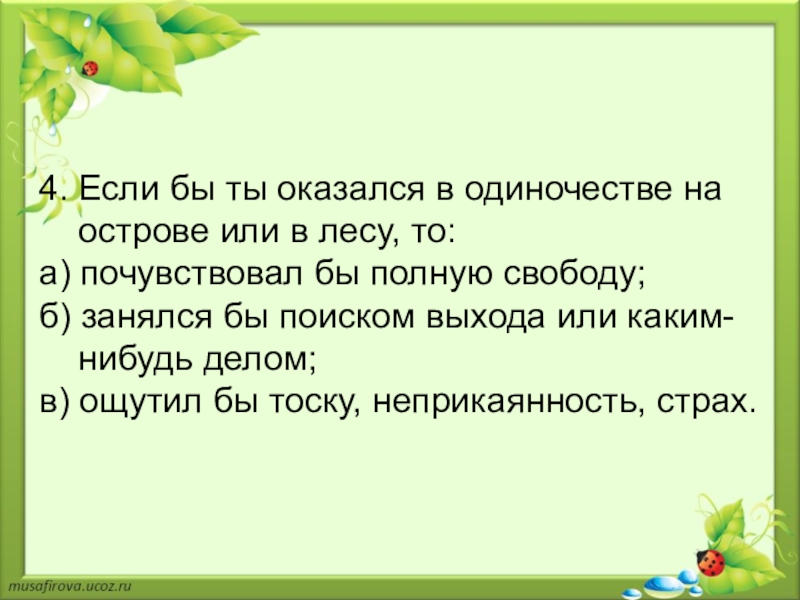 4. Если бы ты оказался в одиночестве на острове или в лесу, то:
а) почувствовал бы полную свободу;
б) занялся бы поиском выхода или каким-нибудь делом;
в) ощутил бы тоску, неприкаянность, страх.

musafirova.ucoz.ru